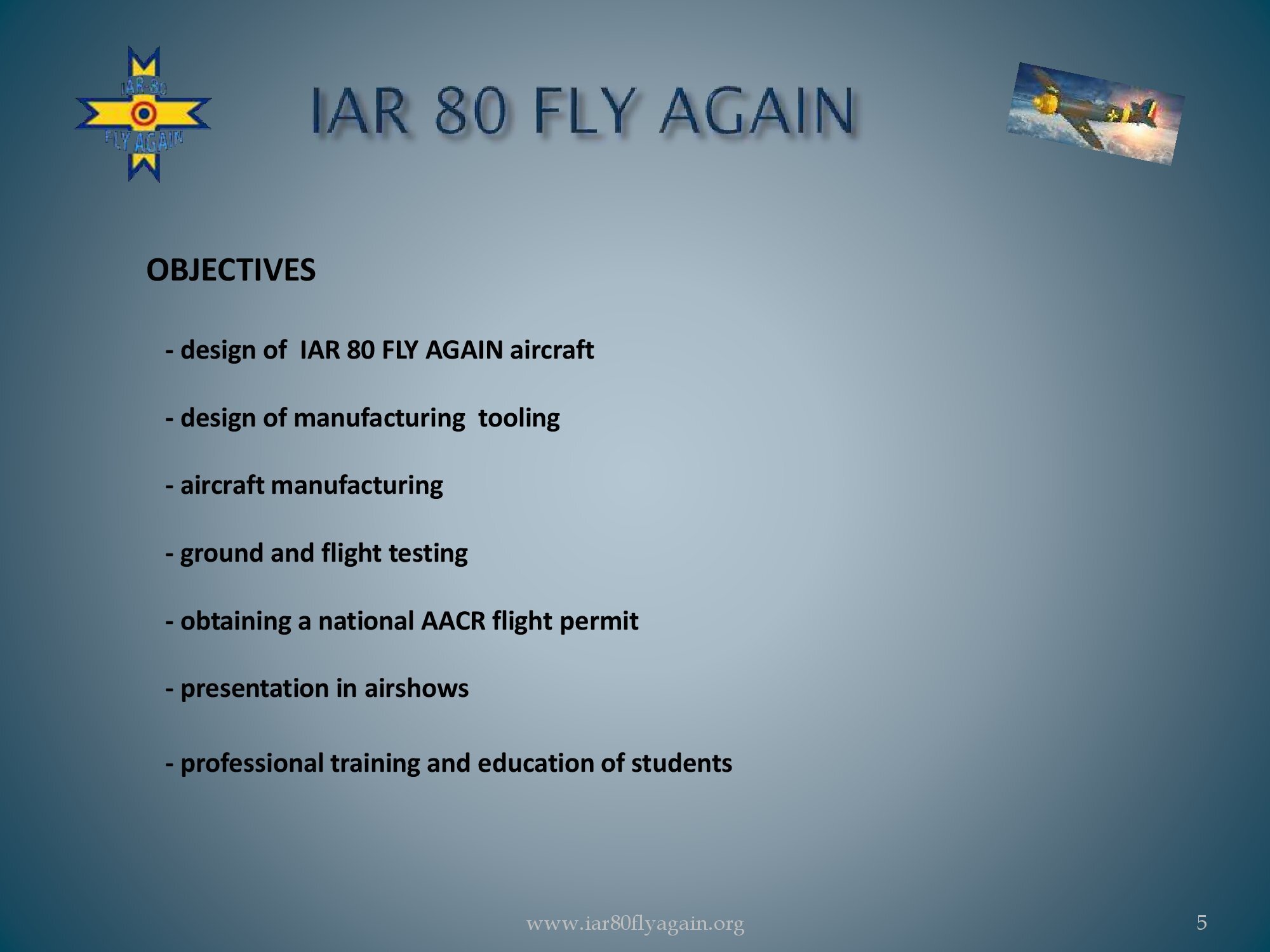 IAR-80
FLY AGAIN

IAR 80 FLY AGAIN

OBJECTIVES

- design of IAR 80 FLY AGAIN aircraft

- design of manufacturing tooling

- aircraft manufacturing

- ground and flight testing

- obtaining a national AACR flight permit

- presentation in airshows

- professional training and education of students

www.iar80flyagain.org

5